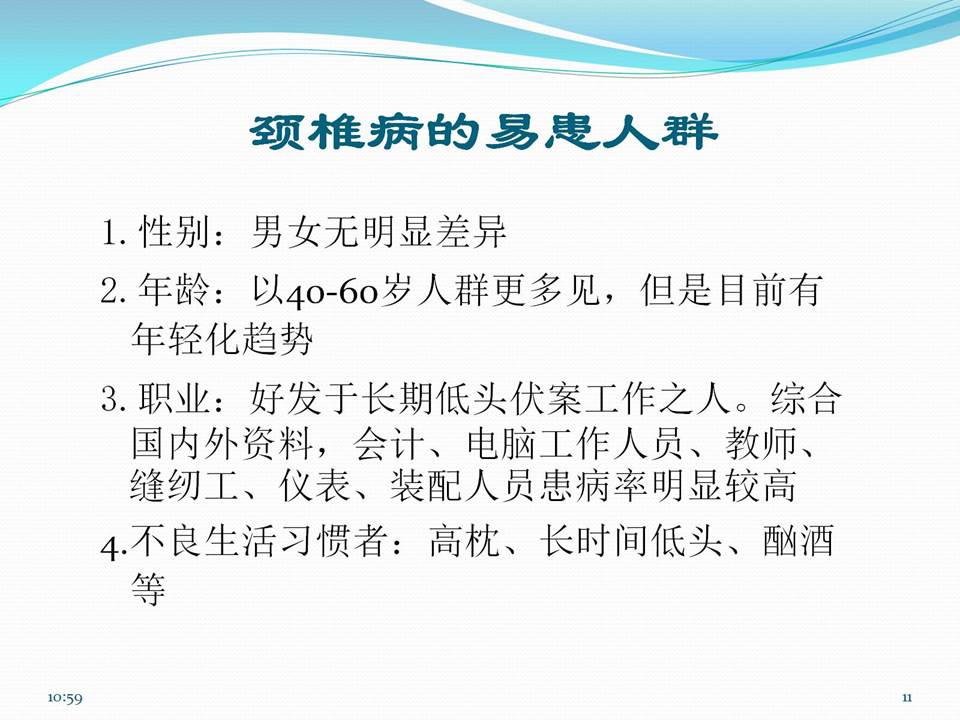 颈椎病的易患人群

1. 性别：男女无明显差异

2. 年龄：以40-60岁人群更多见，但是目前有年轻化趋势

3. 职业：好发于长期低头伏案工作之人。综合国内外资料，会计、电脑工作人员、教师、缝纫工、仪表、装配人员患病率明显较高

4.不良生活习惯者：高枕、长时间低头、酗酒等

10:59

11